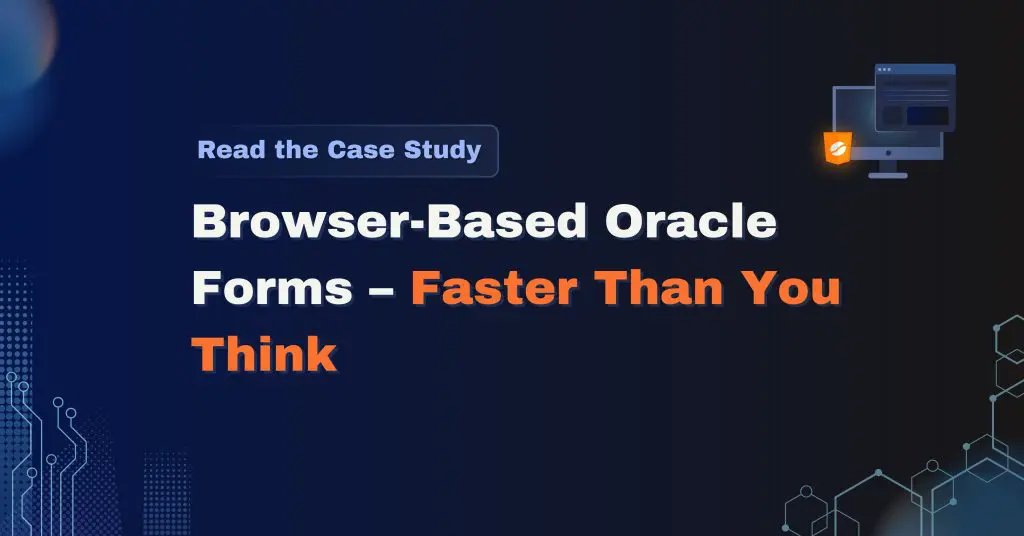 Read the Case Study

Browser-Based Oracle Forms – Faster Than You Think